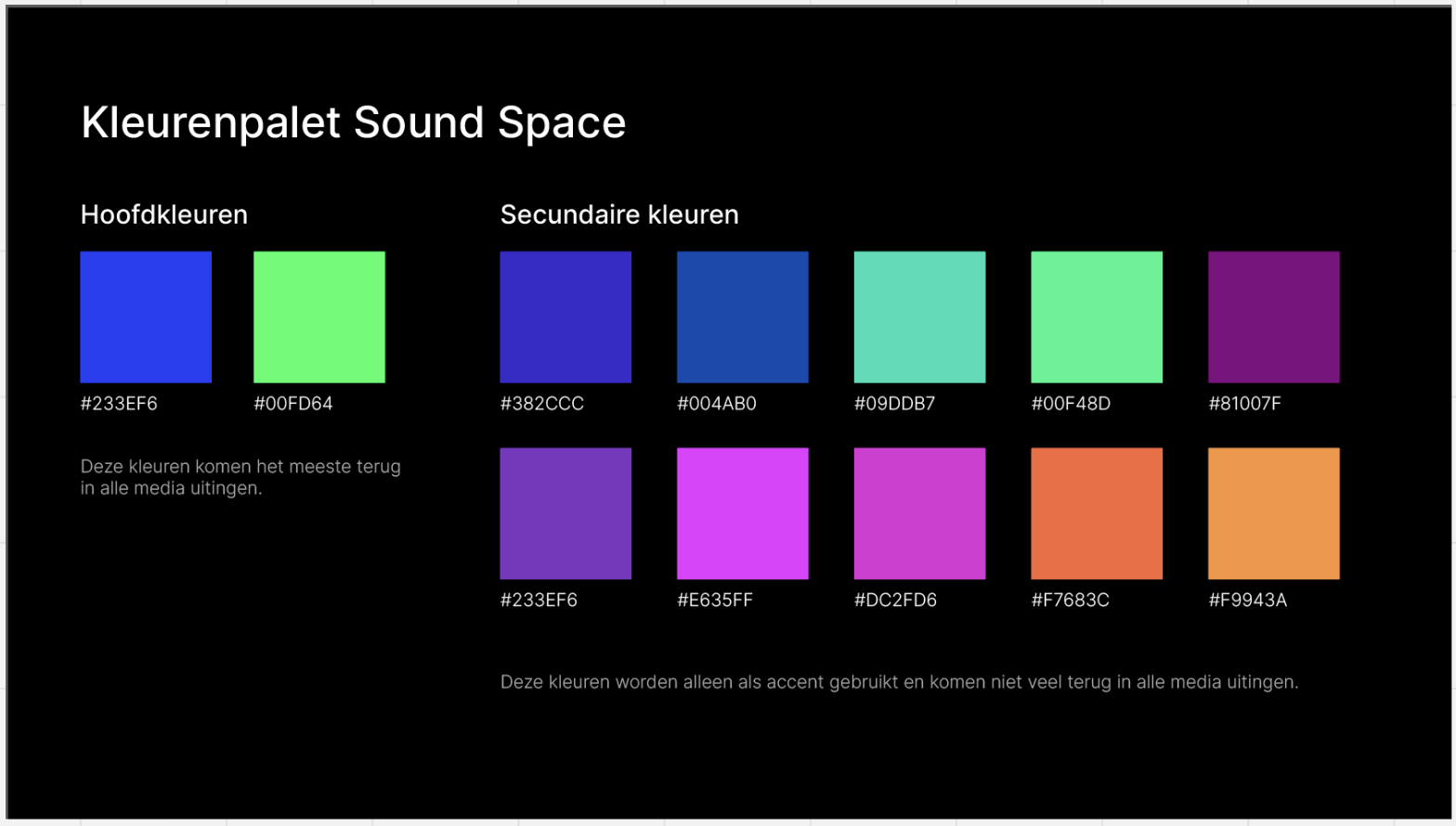 Kleurenpalet Sound Space

Hoofdkleuren

#233EF6

#00FD64

Deze kleuren komen het meeste terug in alle media uitingen.

Secundaire kleuren

#382CCC

#004AB0

#09DDB7

#00F48D

#81007F

#233EF6

#E635FF

#DC2FD6

#F7683C

#F9943A

Deze kleuren worden alleen als accent gebruikt en komen niet veel terug in alle media uitingen.